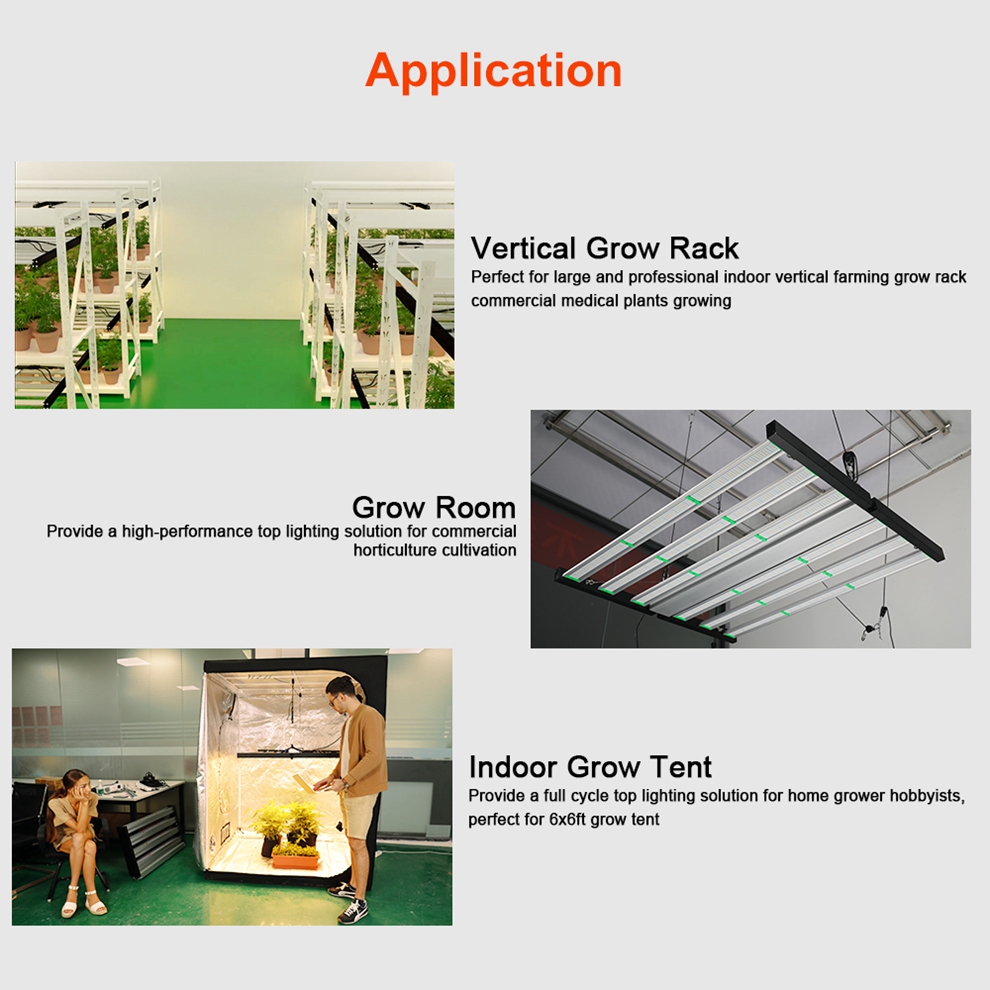 Application

Vertical Grow Rack
Perfect for large and professional indoor vertical farming grow rack commercial medical plants growing

Grow Room
Provide a high-performance top lighting solution for commercial horticulture cultivation

Indoor Grow Tent
Provide a full cycle top lighting solution for home grower hobbyists, perfect for 6x6ft grow tent